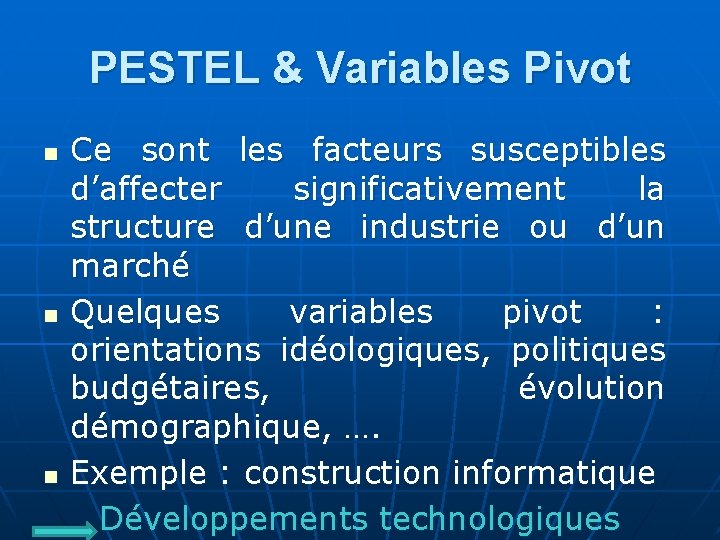 PESTEL & Variables Pivot

Ce sont les facteurs susceptibles d’affecter significativement la structure d’une industrie ou d’un marché

Quelques variables pivot : orientations idéologiques, politiques budgétaires, évolution démographique, ….

Exemple : construction informatique

Développements technologiques